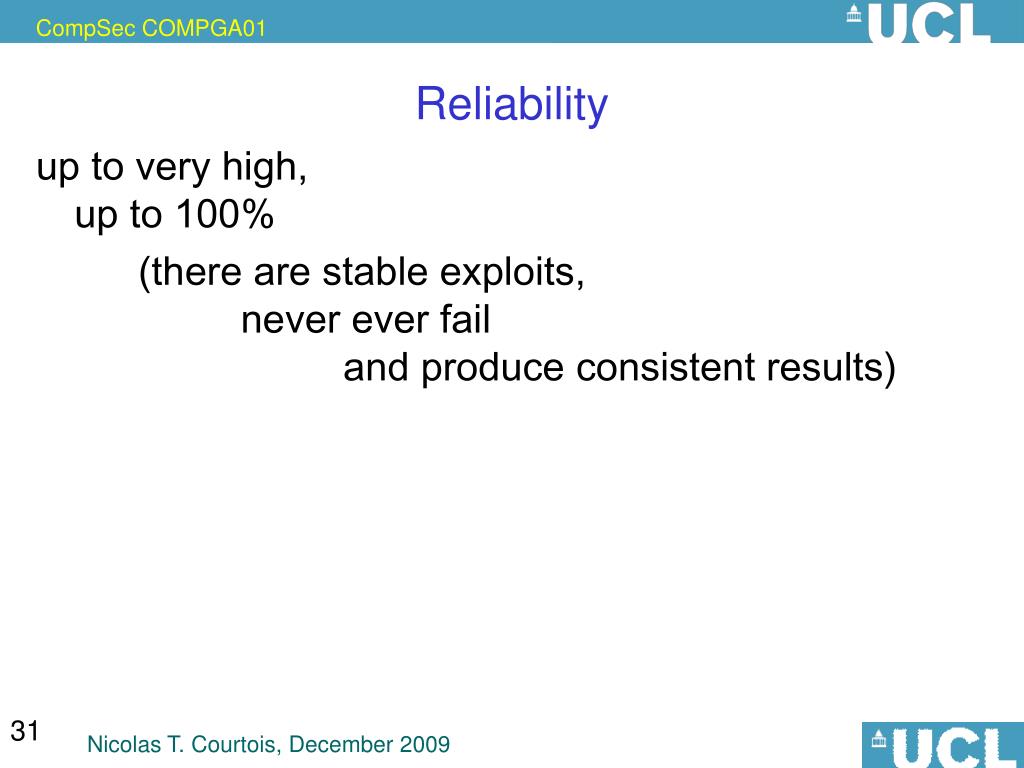 CompSec COMPGA01

UCL

Reliability

up to very high,
up to 100%

(there are stable exploits,
never ever fail
and produce consistent results)

31

Nicolas T. Courtois, December 2009

UCL